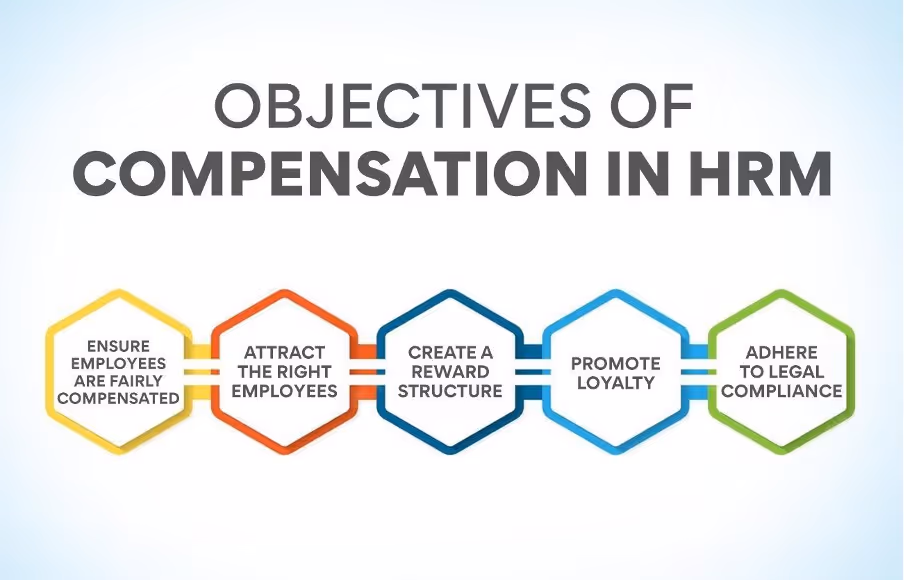 OBJECTIVES OF
COMPENSATION IN HRM

ENSURE EMPLOYEES ARE FAIRLY COMPENSATED

ATTRACT THE RIGHT EMPLOYEES

CREATE A REWARD STRUCTURE

PROMOTE LOYALTY

ADHERE TO LEGAL COMPLIANCE